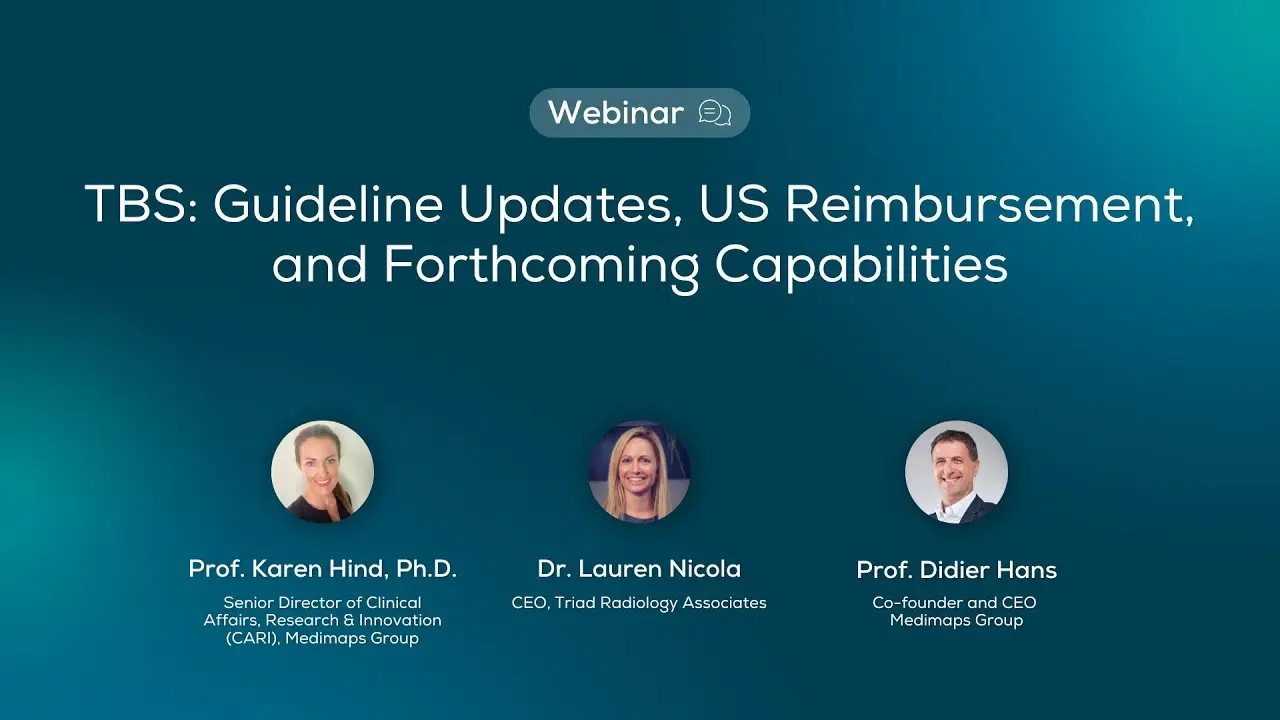 Webinar

TBS: Guideline Updates, US Reimbursement, and Forthcoming Capabilities

Prof. Karen Hind, Ph.D.
Senior Director of Clinical Affairs, Research & Innovation (CARI), Medimaps Group

Dr. Lauren Nicola
CEO, Triad Radiology Associates

Prof. Didier Hans
Co-founder and CEO Medimaps Group